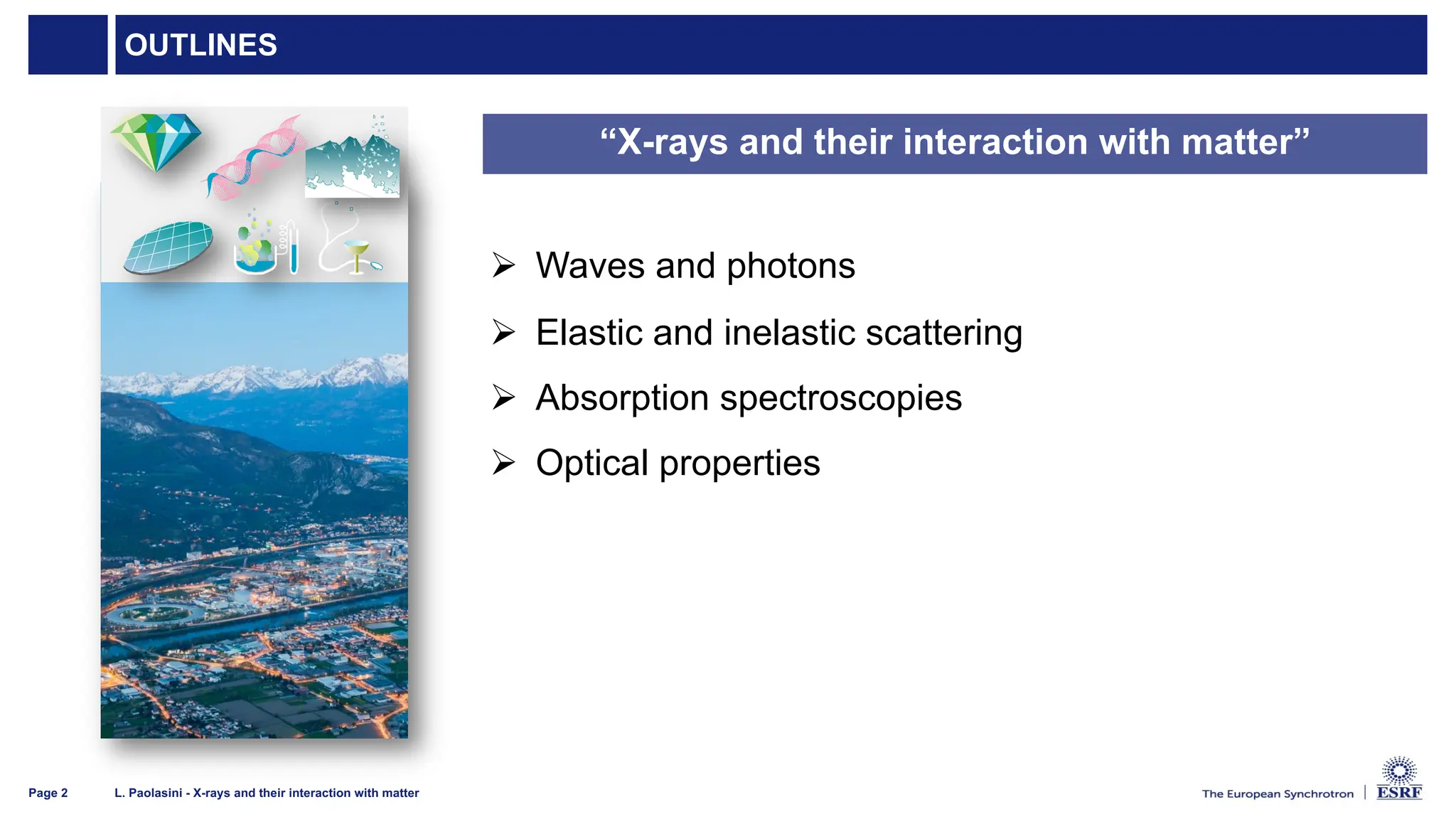 OUTLINES

“X-rays and their interaction with matter”

➢ Waves and photons

➢ Elastic and inelastic scattering

➢ Absorption spectroscopies

➢ Optical properties

Page 2 L. Paolasini - X-rays and their interaction with matter

The European Synchrotron | ESRF